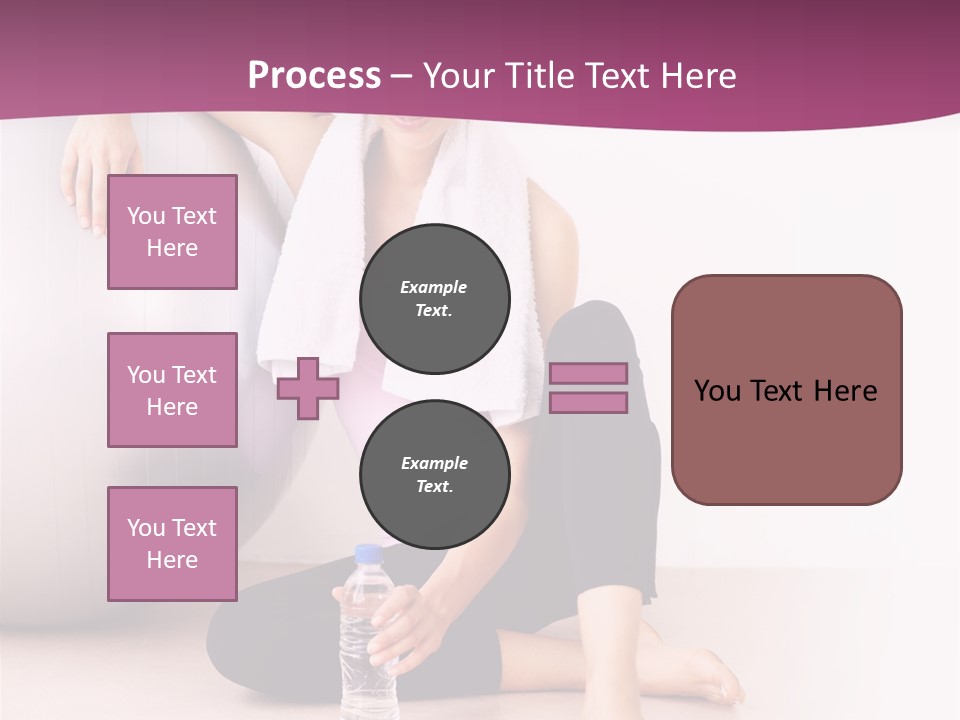 Process – Your Title Text Here

You Text Here

You Text Here

You Text Here

Example Text.

Example Text.

You Text Here